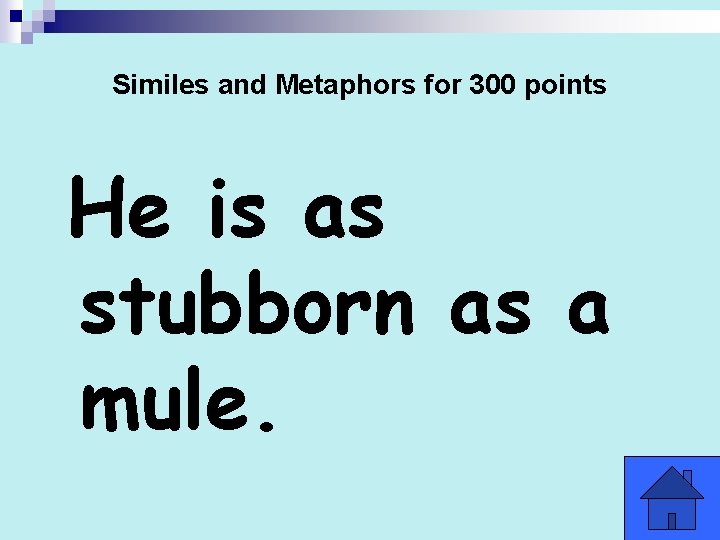 Similes and Metaphors for 300 points

He is as stubborn as a mule.